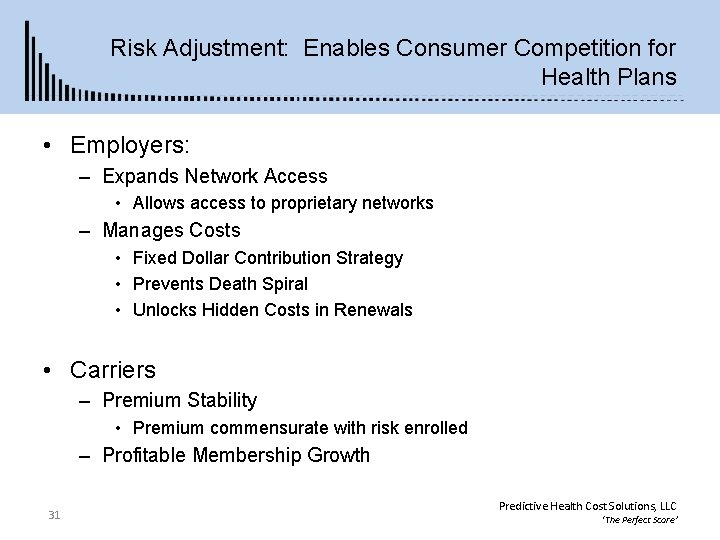 Risk Adjustment: Enables Consumer Competition for Health Plans

• Employers:
– Expands Network Access
• Allows access to proprietary networks
– Manages Costs
• Fixed Dollar Contribution Strategy
• Prevents Death Spiral
• Unlocks Hidden Costs in Renewals

• Carriers
– Premium Stability
• Premium commensurate with risk enrolled
– Profitable Membership Growth

31

Predictive Health Cost Solutions, LLC
'The Perfect Score'